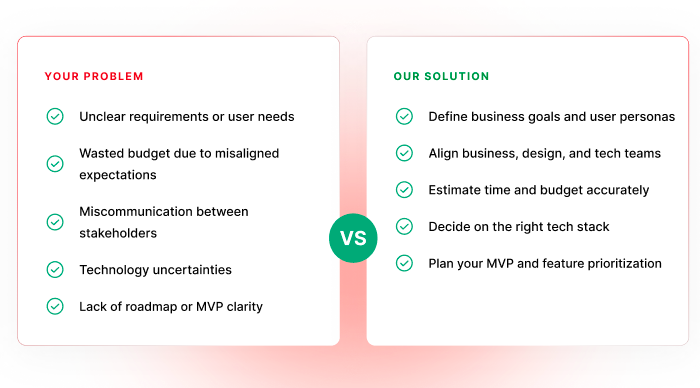 YOUR PROBLEM

Unclear requirements or user needs

Wasted budget due to misaligned expectations

Miscommunication between stakeholders

Technology uncertainties

Lack of roadmap or MVP clarity

VS

OUR SOLUTION

Define business goals and user personas

Align business, design, and tech teams

Estimate time and budget accurately

Decide on the right tech stack

Plan your MVP and feature prioritization